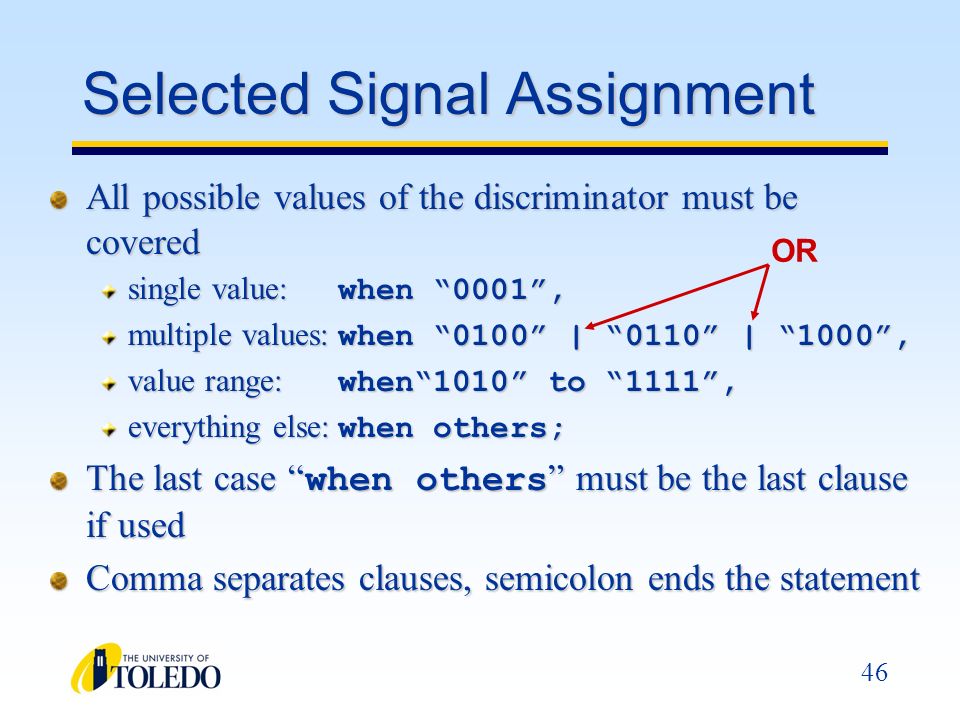 Selected Signal Assignment

All possible values of the discriminator must be covered

OR

single value: when “0001”,

multiple values: when “0100” | “0110” | “1000”,

value range: when“1010” to “1111”,

everything else: when others;

The last case “when others” must be the last clause if used

Comma separates clauses, semicolon ends the statement

THE UNIVERSITY OF TOLEDO

46